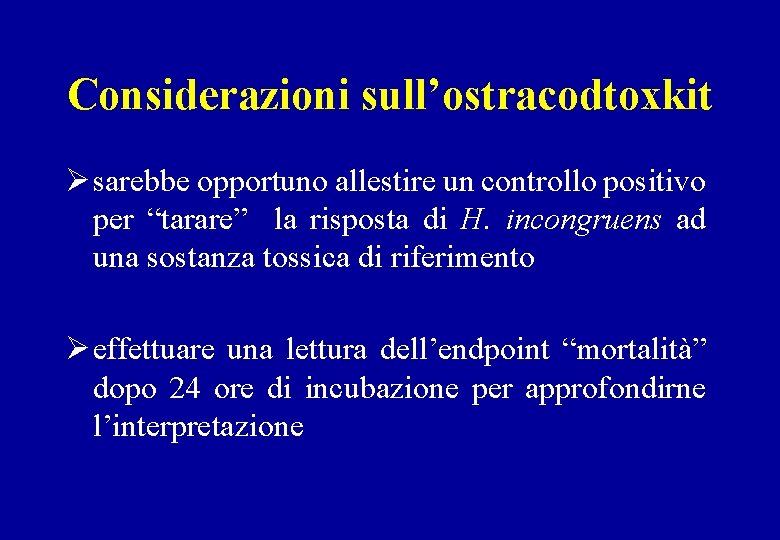 Considerazioni sull’ostracodtoxkit

➢ sarebbe opportuno allestire un controllo positivo per “tarare” la risposta di H. incongruens ad una sostanza tossica di riferimento

➢ effettuare una lettura dell’endpoint “mortalità” dopo 24 ore di incubazione per approfondirne l’interpretazione